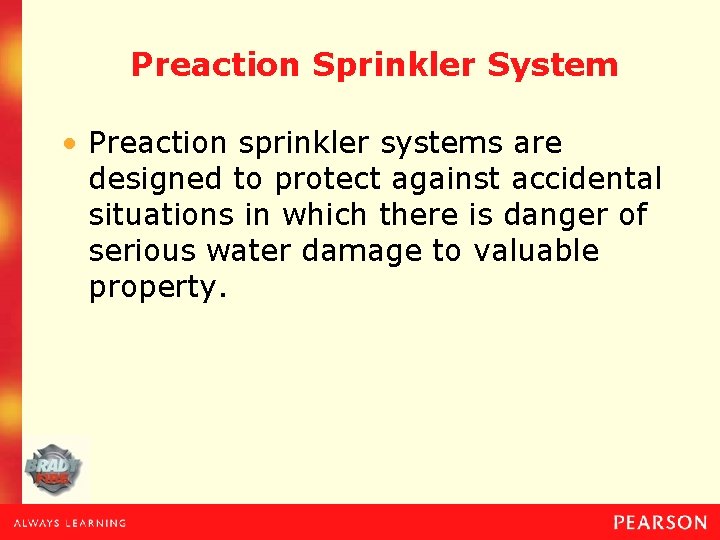 Preaction Sprinkler System

• Preaction sprinkler systems are designed to protect against accidental situations in which there is danger of serious water damage to valuable property.

BRADY FIRE

ALWAYS LEARNING

PEARSON